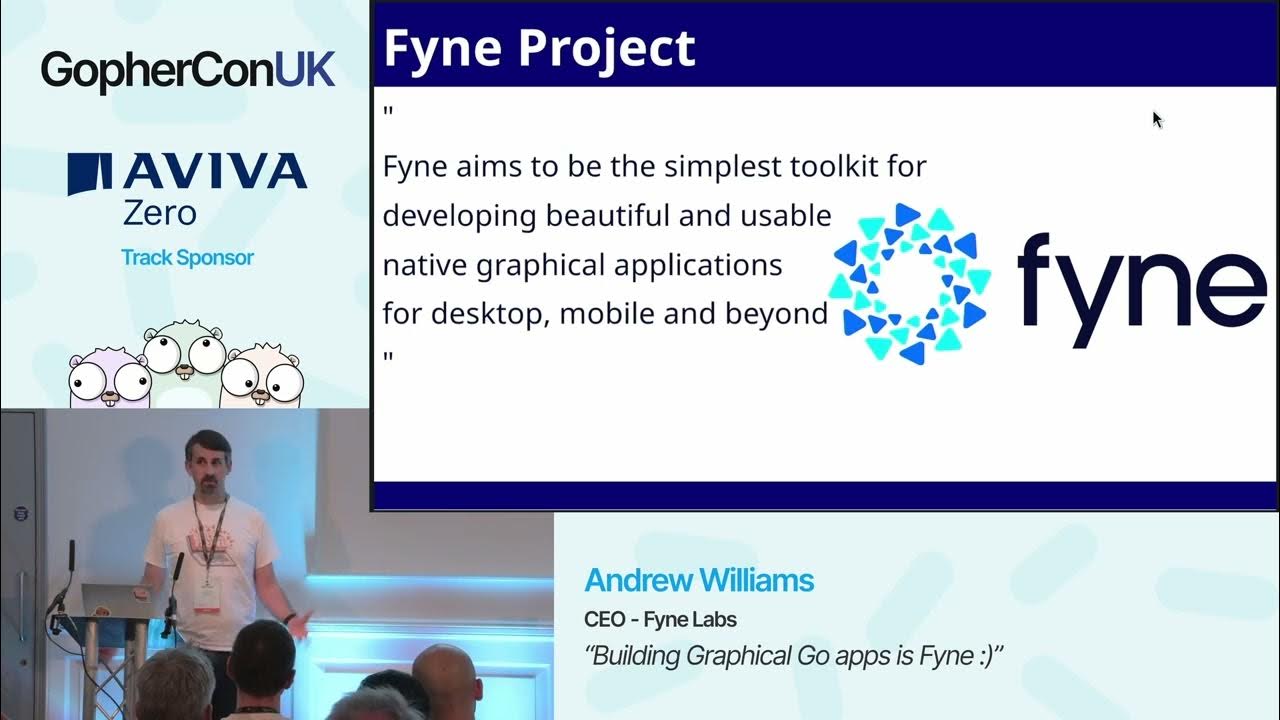 GopherConUK

AVIVA
Zero
Track Sponsor

Fyne Project

"
Fyne aims to be the simplest toolkit for developing beautiful and usable native graphical applications for desktop, mobile and beyond
"

fyne

Andrew Williams
CEO - Fyne Labs
"Building Graphical Go apps is Fyne :)"